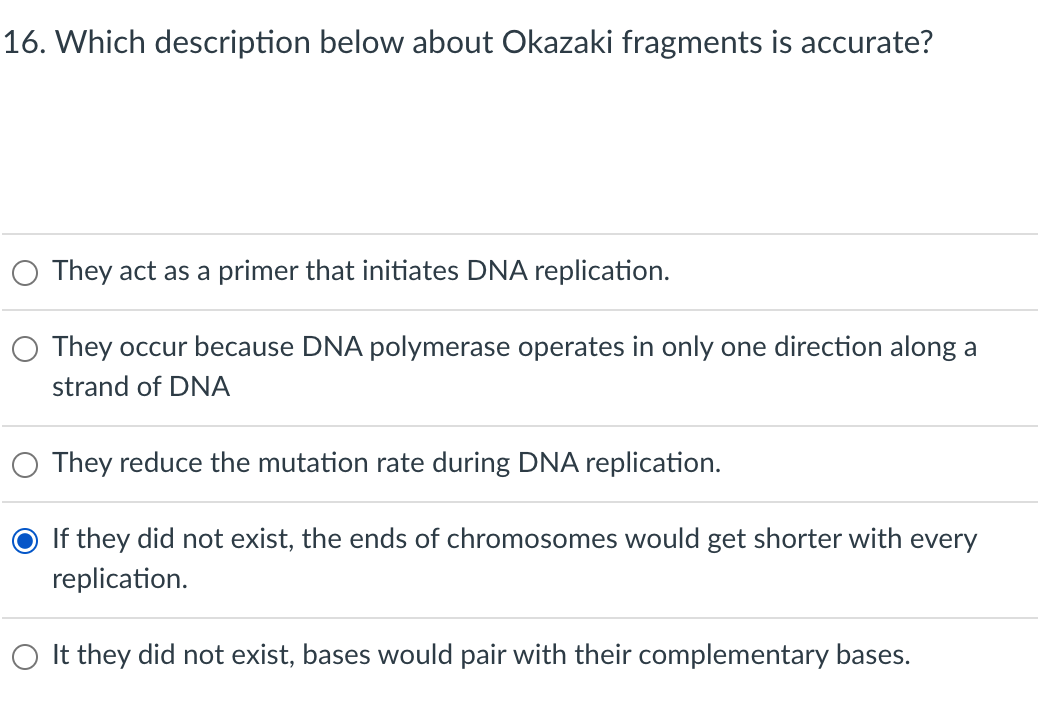 16. Which description below about Okazaki fragments is accurate?

They act as a primer that initiates DNA replication.

They occur because DNA polymerase operates in only one direction along a strand of DNA

They reduce the mutation rate during DNA replication.

If they did not exist, the ends of chromosomes would get shorter with every replication.

It they did not exist, bases would pair with their complementary bases.